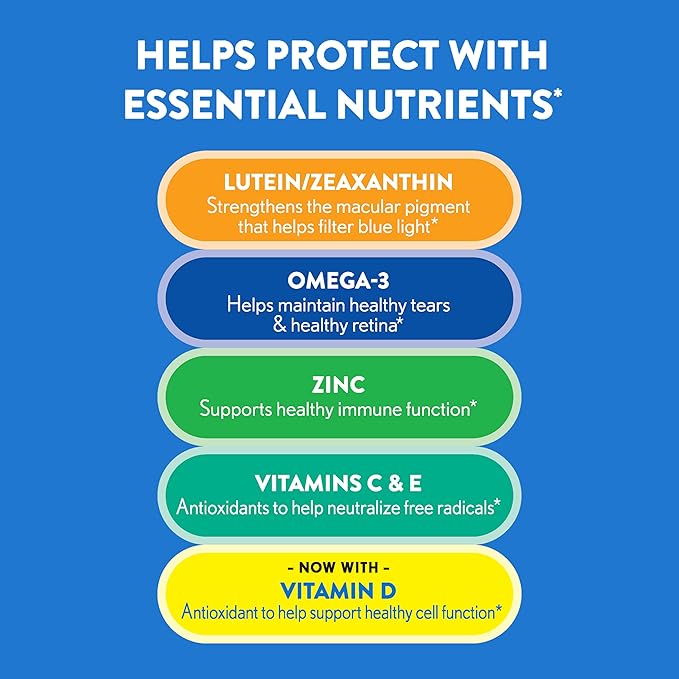 HELPS PROTECT WITH ESSENTIAL NUTRIENTS*

LUTEIN/ZEAXANTHIN
Strengthens the macular pigment that helps filter blue light*

OMEGA-3
Helps maintain healthy tears & healthy retina*

ZINC
Supports healthy immune function*

VITAMINS C & E
Antioxidants to help neutralize free radicals*

- NOW WITH -
VITAMIN D
Antioxidant to help support healthy cell function*